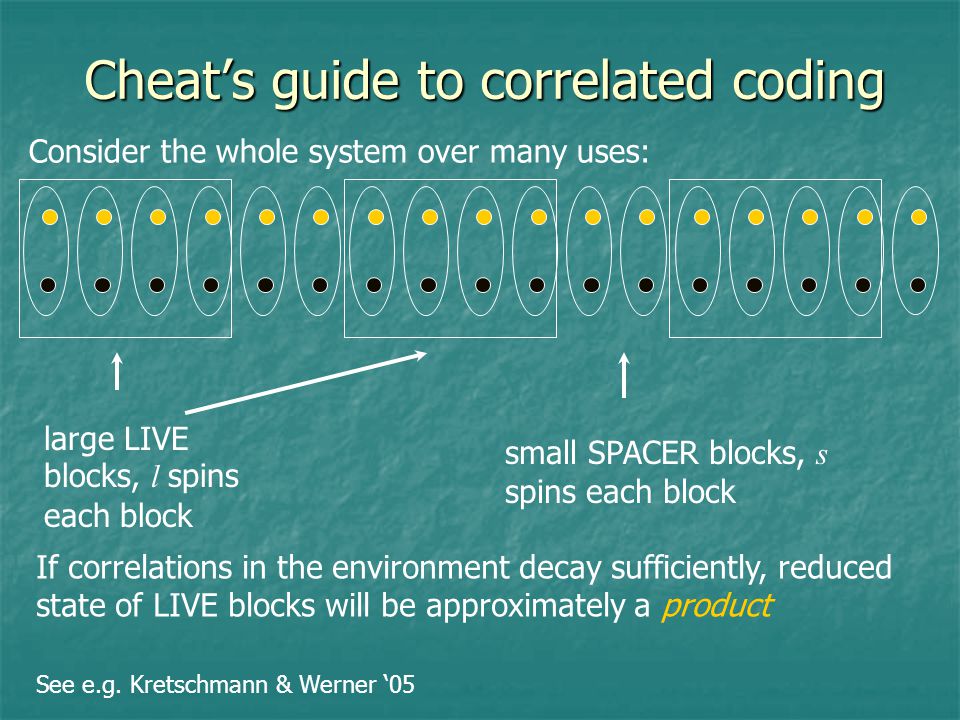 Cheat's guide to correlated coding

Consider the whole system over many uses:

large LIVE blocks, $l$ spins each block

small SPACER blocks, $s$ spins each block

If correlations in the environment decay sufficiently, reduced state of LIVE blocks will be approximately a product

See e.g. Kretschmann & Werner '05